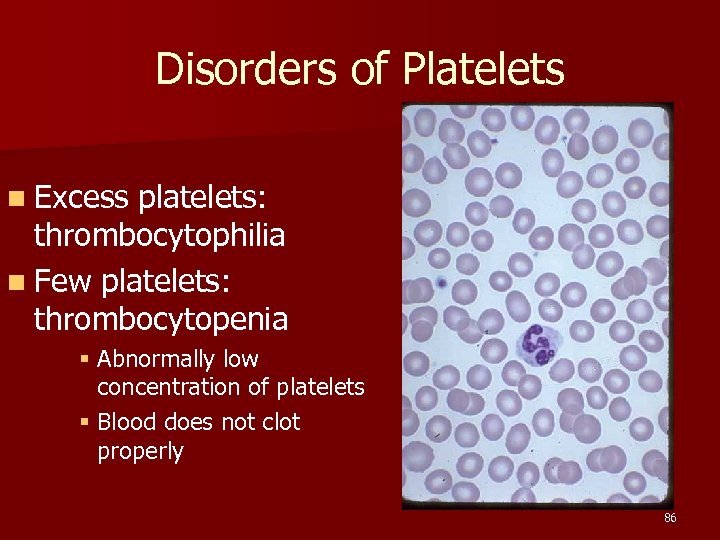 Disorders of Platelets

- Excess platelets: thrombocytophilia
- Few platelets: thrombocytopenia
  - Abnormally low concentration of platelets
  - Blood does not clot properly

86